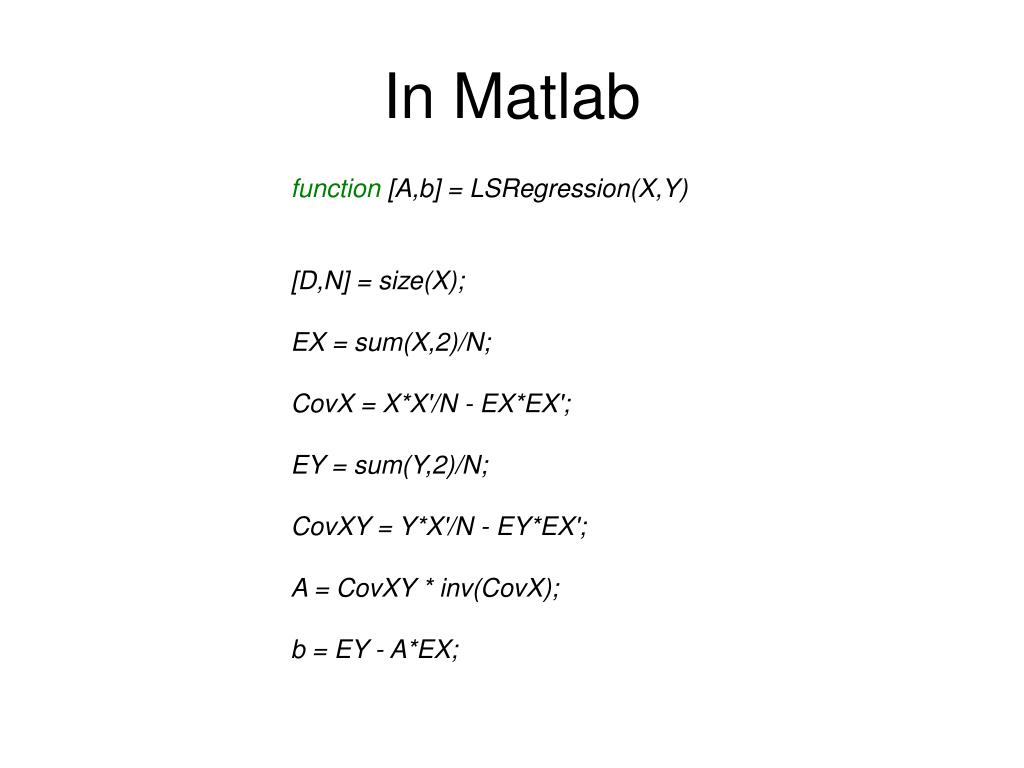 In Matlab

function [A,b] = LSRegression(X,Y)

[D,N] = size(X);

EX = sum(X,2)/N;

CovX = X*X'/N - EX*EX';

EY = sum(Y,2)/N;

CovXY = Y*X'/N - EY*EX';

A = CovXY * inv(CovX);

b = EY - A*EX;